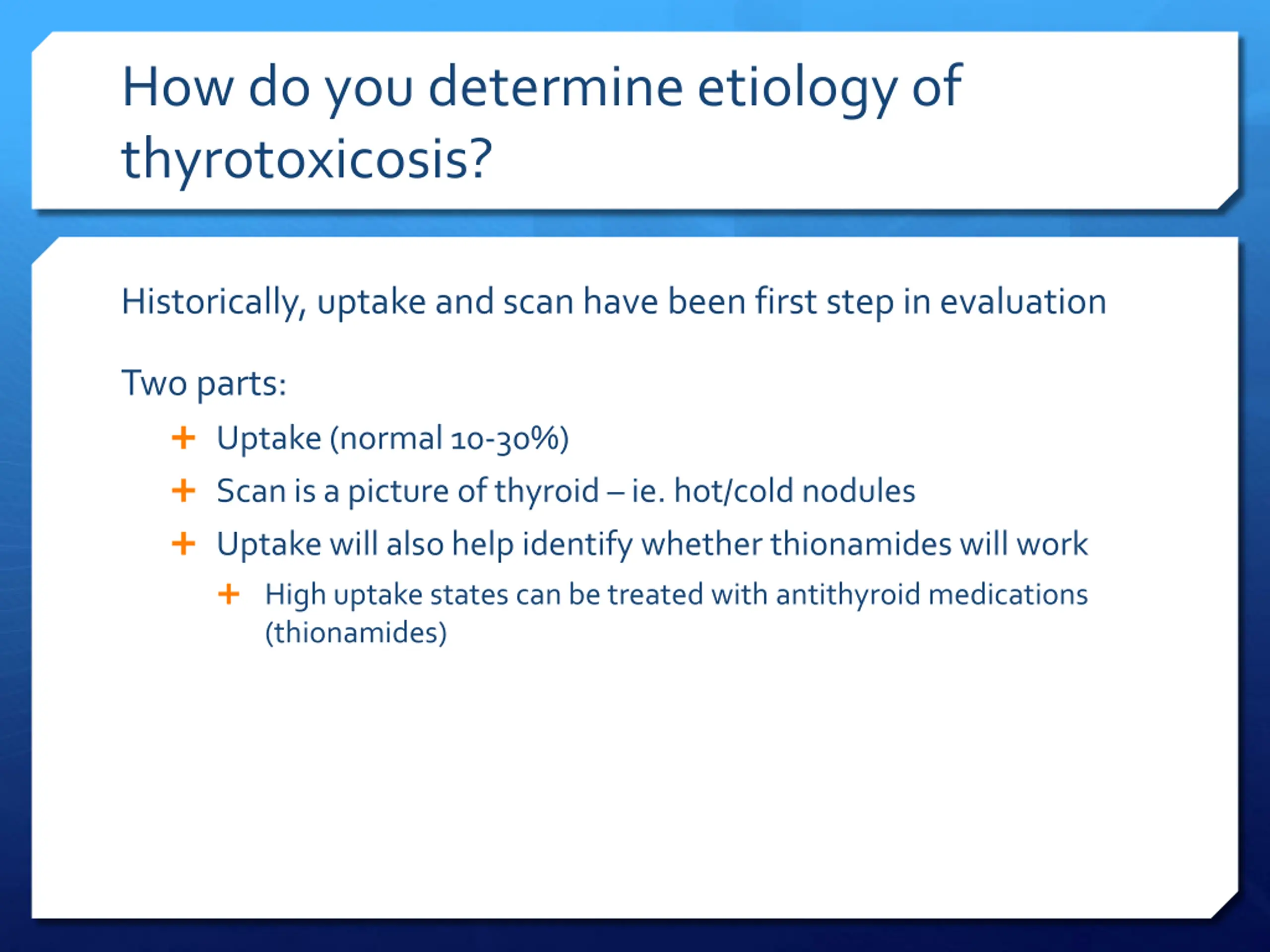 How do you determine etiology of thyrotoxicosis?

Historically, uptake and scan have been first step in evaluation

Two parts:

+ Uptake (normal 10-30%)
+ Scan is a picture of thyroid – ie. hot/cold nodules
+ Uptake will also help identify whether thionamides will work
  + High uptake states can be treated with antithyroid medications (thionamides)